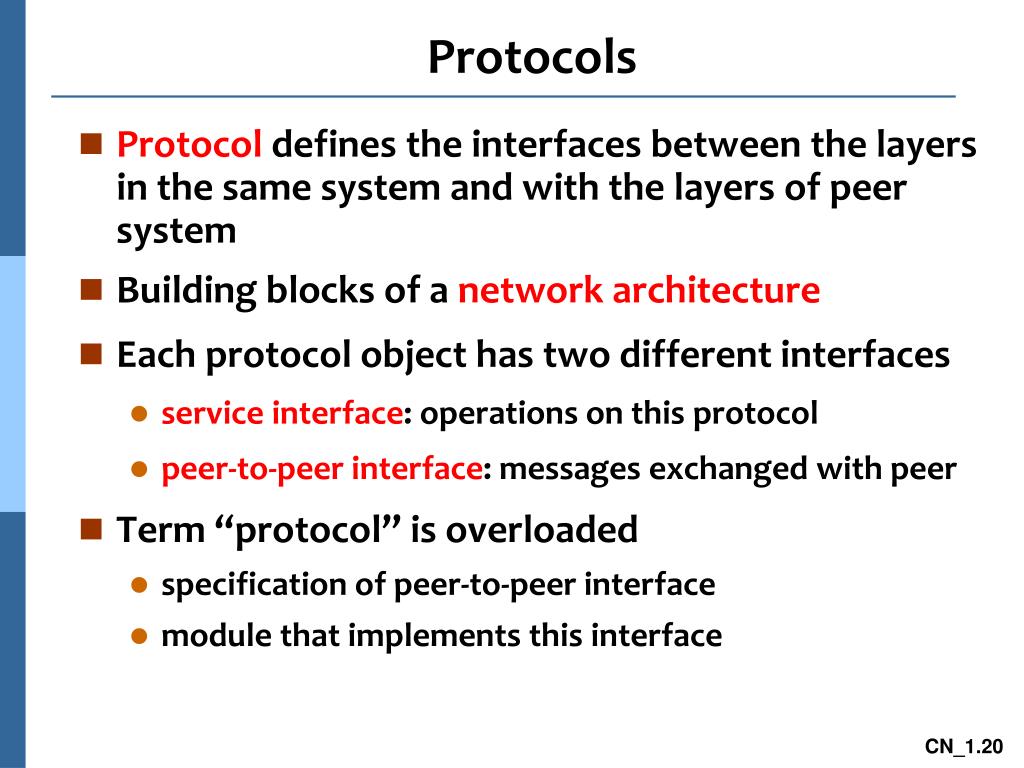 Protocols

Protocol defines the interfaces between the layers in the same system and with the layers of peer system

Building blocks of a network architecture

Each protocol object has two different interfaces

service interface: operations on this protocol

peer-to-peer interface: messages exchanged with peer

Term “protocol” is overloaded

specification of peer-to-peer interface

module that implements this interface

CN_1.20